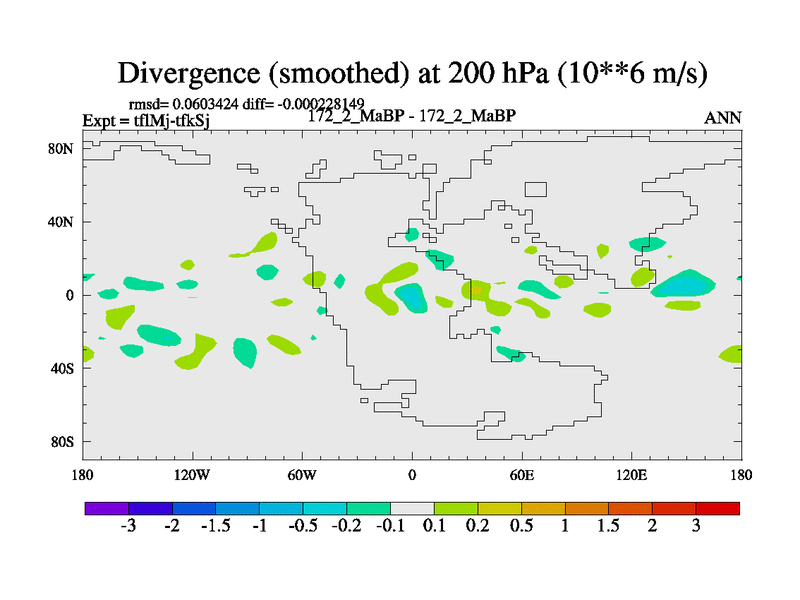 Divergence (smoothed) at 200 hPa (10**6 m/s)

rmsd= 0.0603424 diff= -0.000228149
Expt = tflMj-tfkSj
172_2_MaBP - 172_2_MaBP
ANN

80N
40N
0
40S
80S

180
120W
60W
0
60E
120E
180

-3 -2 -1.5 -1 -0.5 -0.2 -0.1 0.1 0.2 0.5 1 1.5 2 3